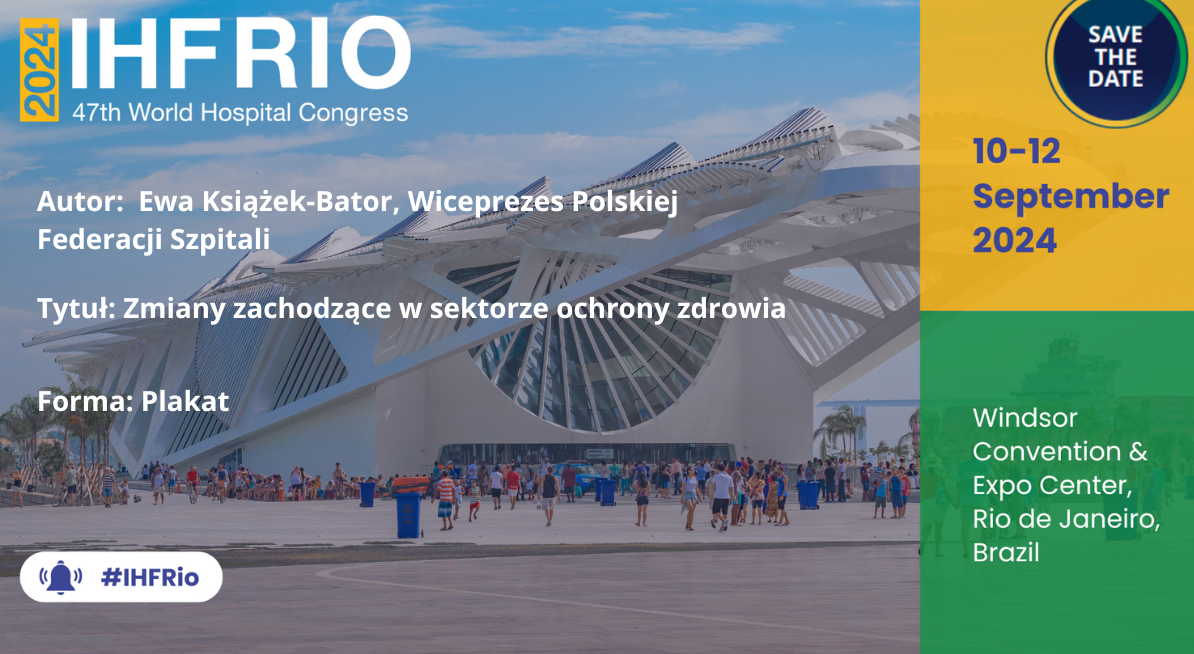 2024 IHFRIO
47th World Hospital Congress

Autor: Ewa Książek-Bator, Wiceprezes Polskiej Federacji Szpitali

Tytuł: Zmiany zachodzące w sektorze ochrony zdrowia

Forma: Plakat

#IHFRio

SAVE THE DATE

10-12 September 2024

Windsor Convention & Expo Center, Rio de Janeiro, Brazil